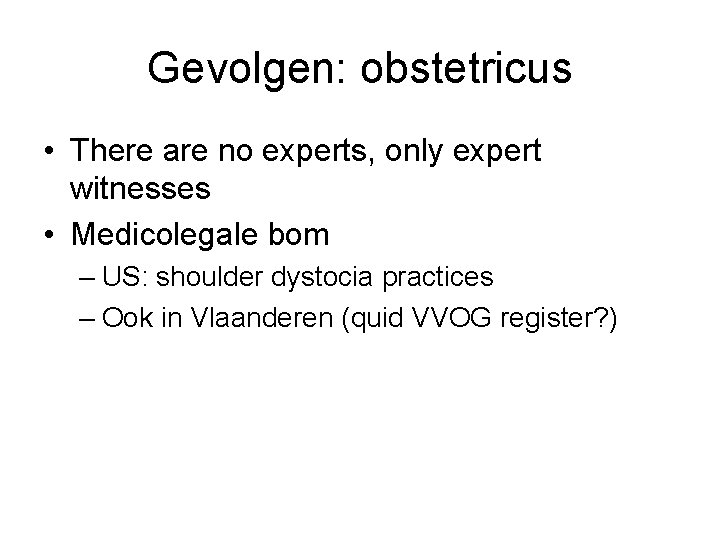 Gevolgen: obstetricus

• There are no experts, only expert witnesses
• Medicolegale bom
– US: shoulder dystocia practices
– Ook in Vlaanderen (quid VVOG register?)